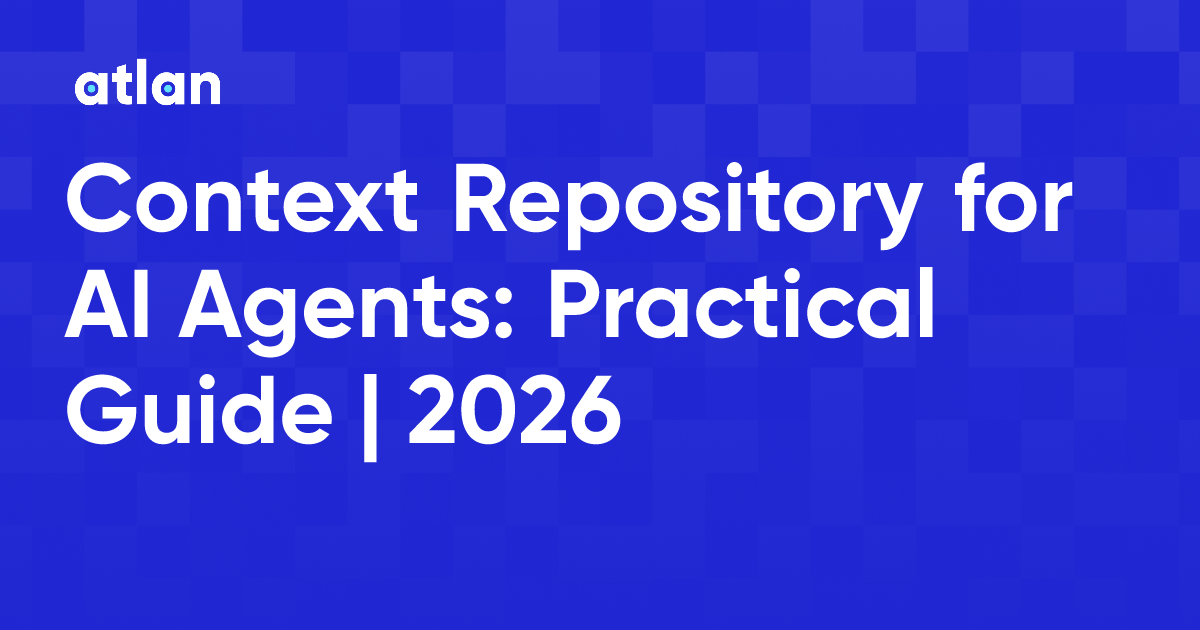 atlan

Context Repository for AI Agents: Practical Guide | 2026